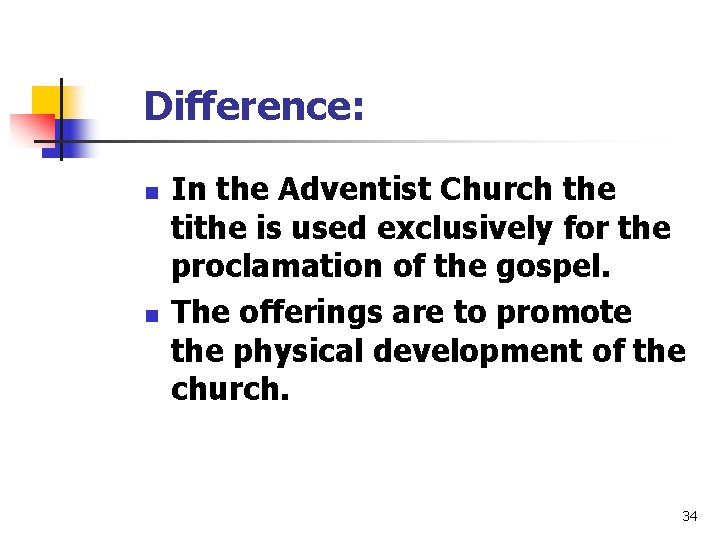 Difference:

- In the Adventist Church the tithe is used exclusively for the proclamation of the gospel.
- The offerings are to promote the physical development of the church.

34